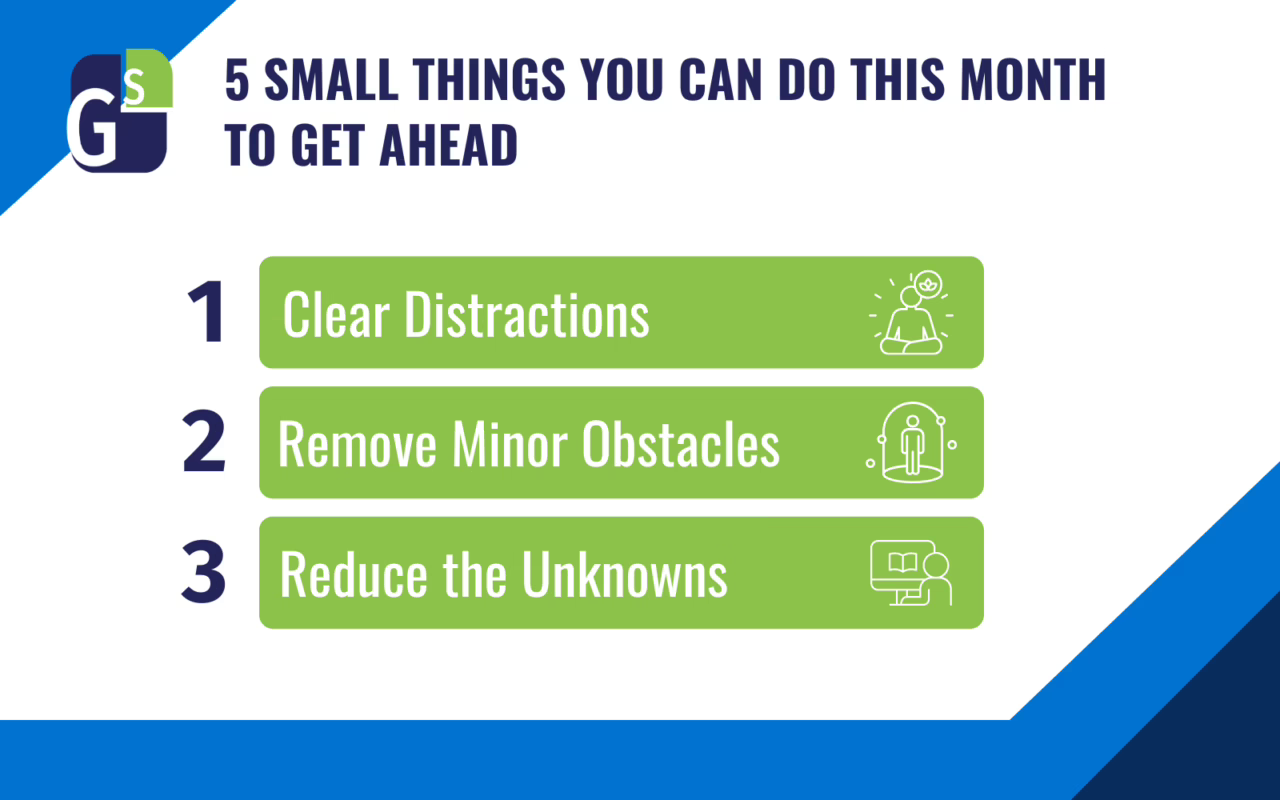 GS

5 SMALL THINGS YOU CAN DO THIS MONTH TO GET AHEAD

1 Clear Distractions

2 Remove Minor Obstacles

3 Reduce the Unknowns